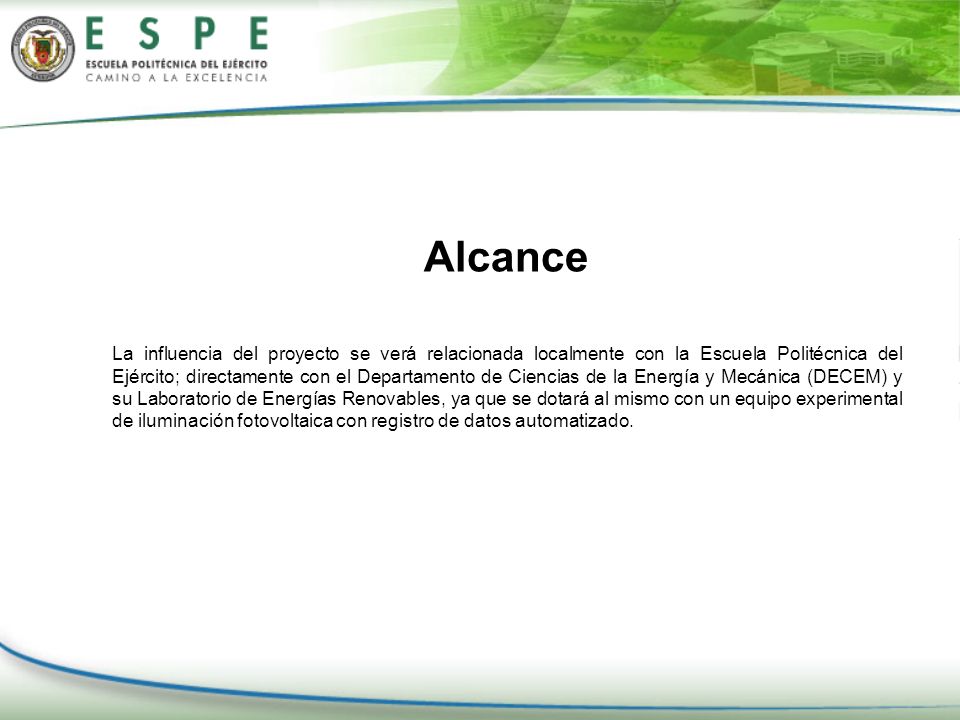 ESPE
ESCUELA POLITÉCNICA DEL EJÉRCITO
CAMINO A LA EXCELENCIA

Alcance

La influencia del proyecto se verá relacionada localmente con la Escuela Politécnica del Ejército; directamente con el Departamento de Ciencias de la Energía y Mecánica (DECEM) y su Laboratorio de Energías Renovables, ya que se dotará al mismo con un equipo experimental de iluminación fotovoltaica con registro de datos automatizado.